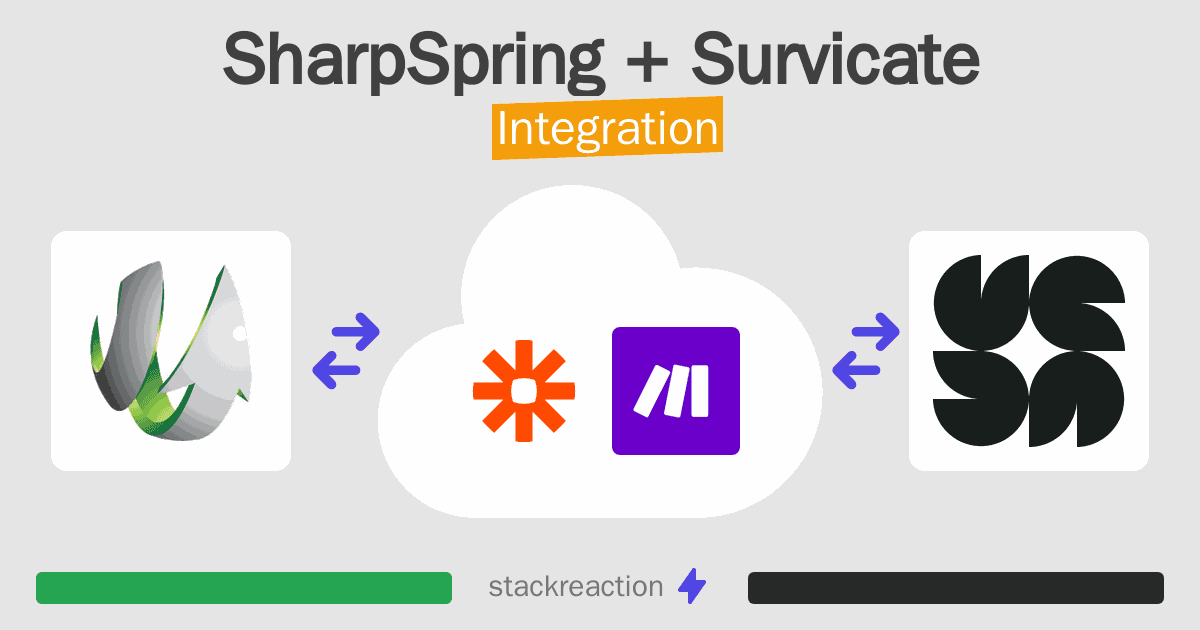 SharpSpring + Survicate
Integration

stackreaction